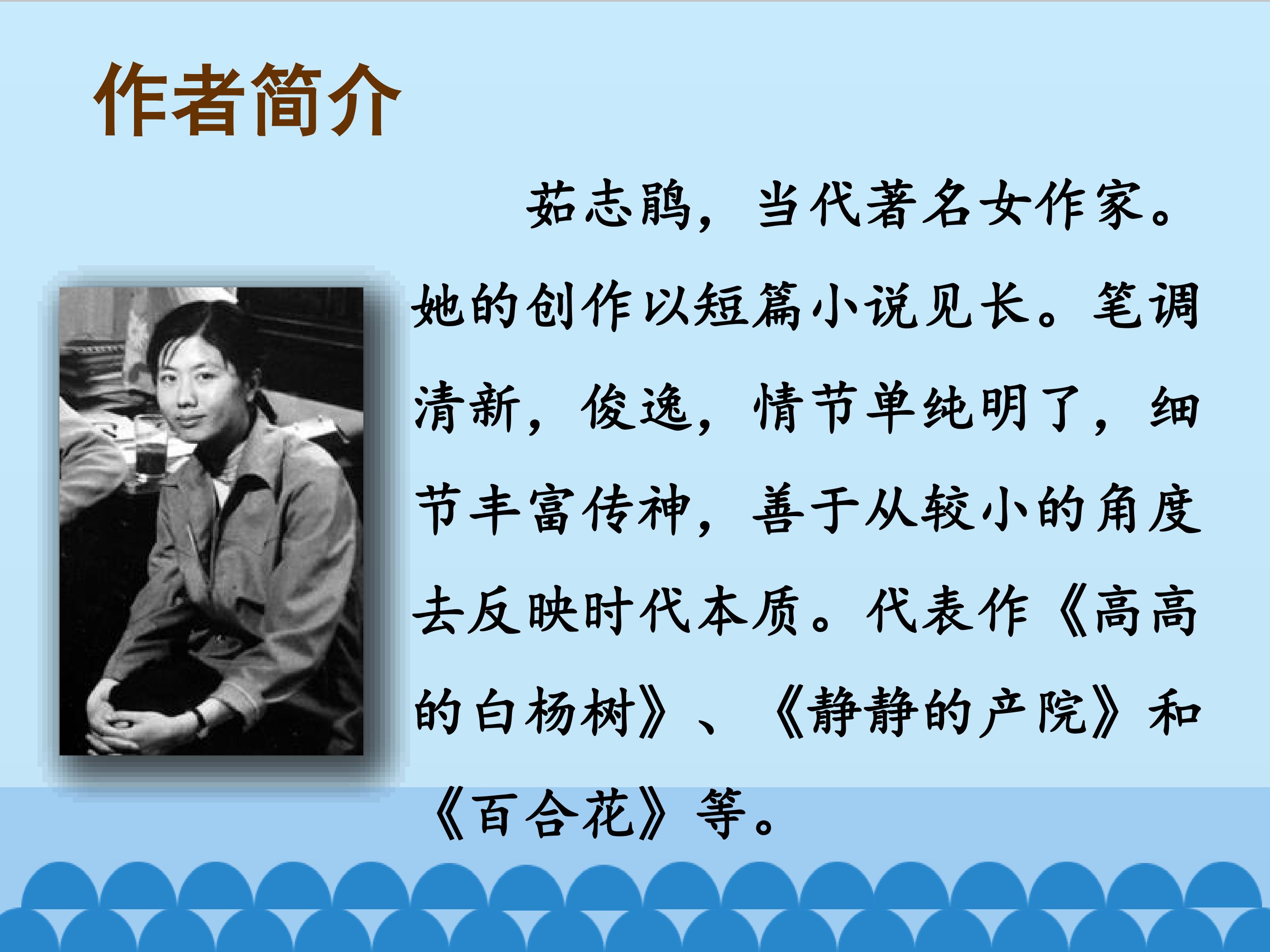 作者简介

茹志鹃，当代著名女作家。她的创作以短篇小说见长。笔调清新，俊逸，情节单纯明了，细节丰富传神，善于从较小的角度去反映时代本质。代表作《高高的白杨树》、《静静的产院》和《百合花》等。